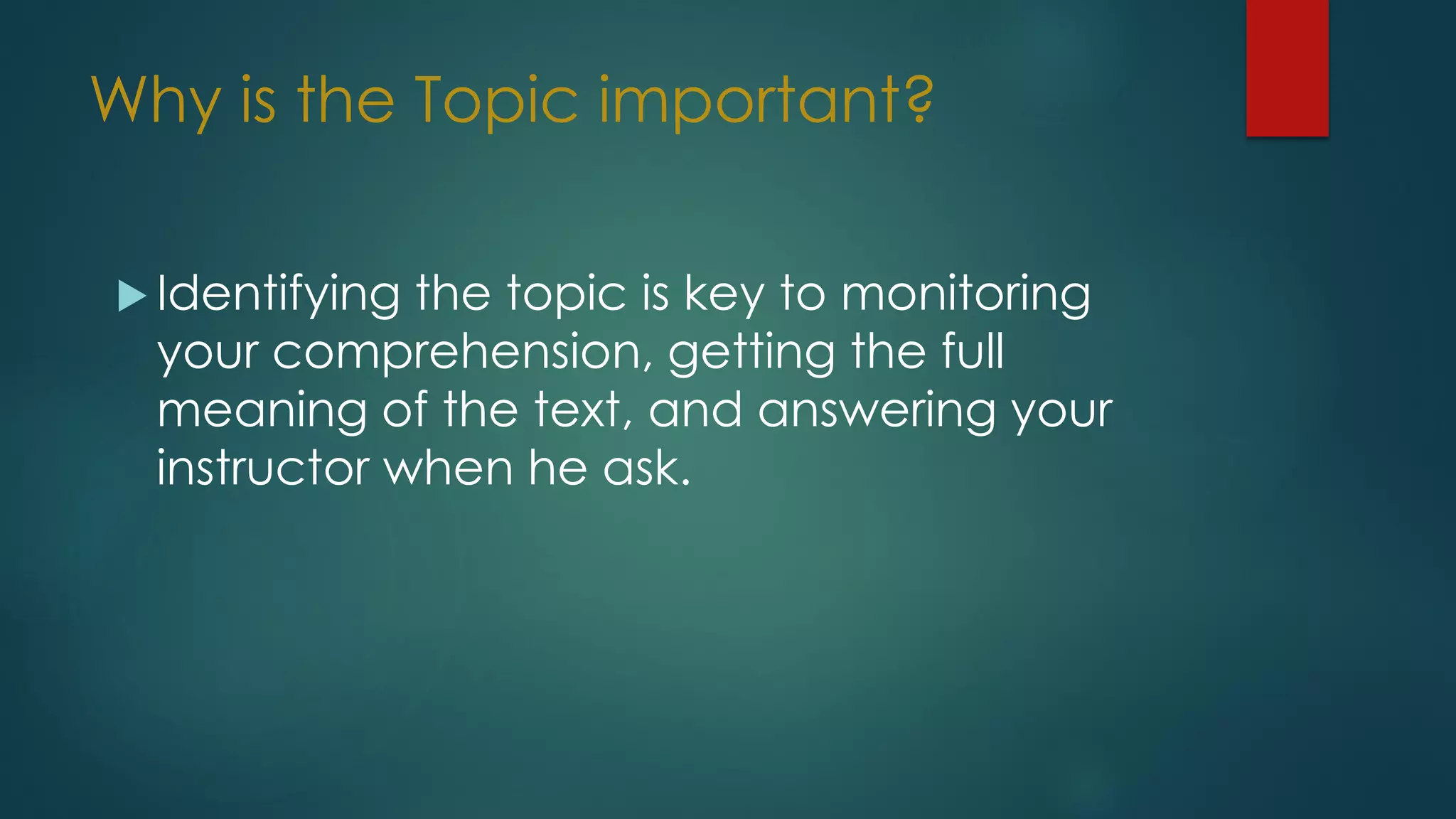 Why is the Topic important?

Identifying the topic is key to monitoring your comprehension, getting the full meaning of the text, and answering your instructor when he ask.